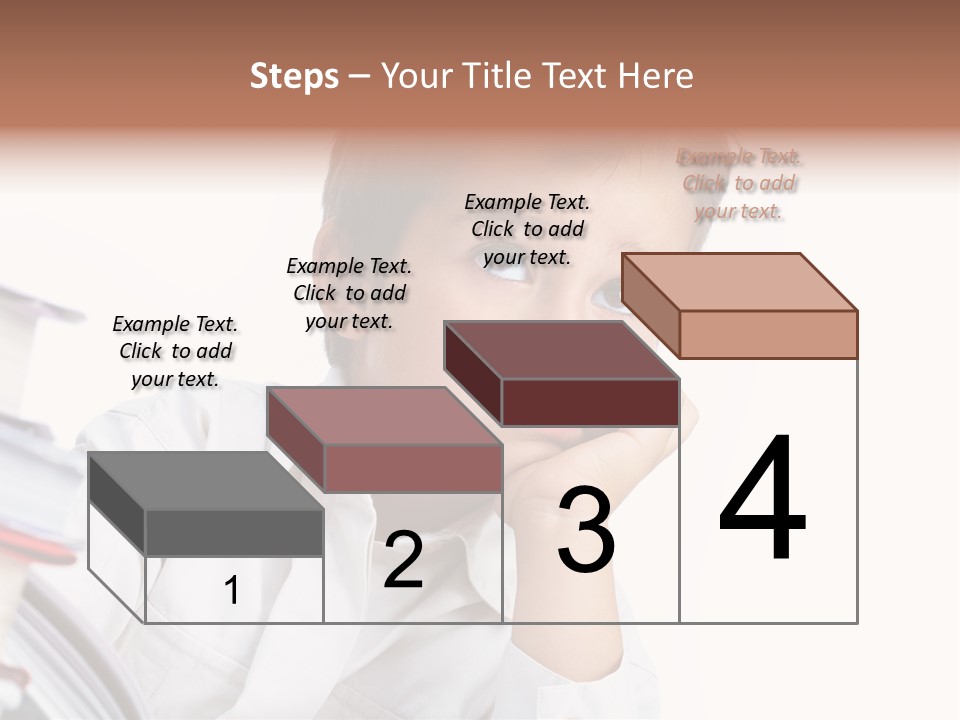 Steps – Your Title Text Here

Example Text. Click to add your text.

Example Text. Click to add your text.

Example Text. Click to add your text.

Example Text. Click to add your text.

1

2

3

4